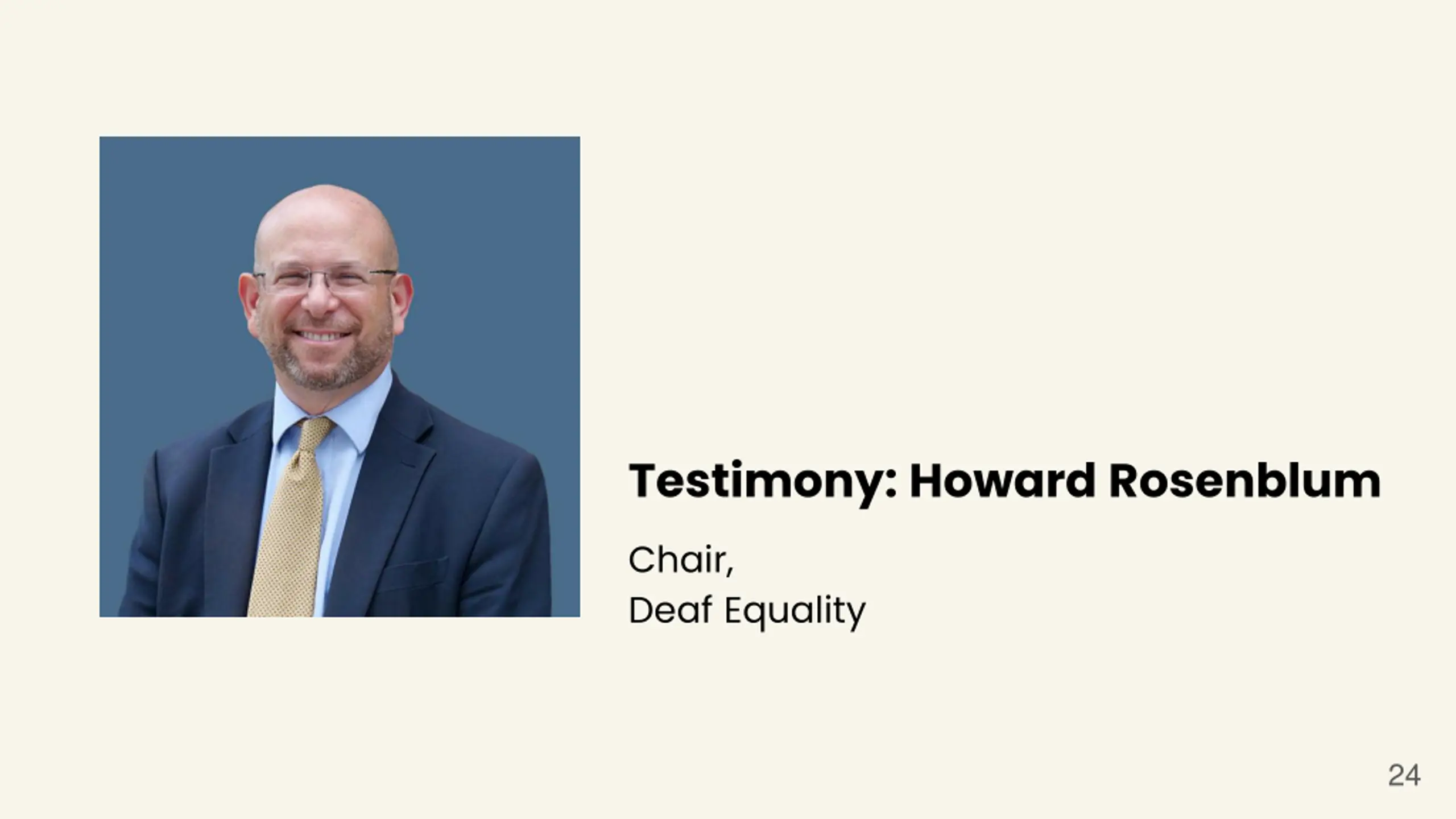 Testimony: Howard Rosenblum

Chair,
Deaf Equality

24